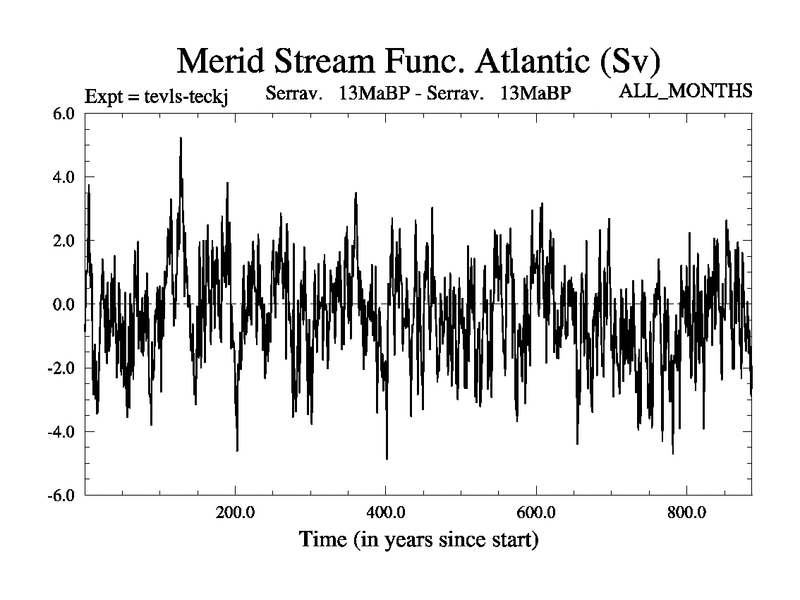 Merid Stream Func. Atlantic (Sv)

Expt = tevls-teckj     Serrav. 13MaBP - Serrav. 13MaBP     ALL_MONTHS

6.0
4.0
2.0
0.0
-2.0
-4.0
-6.0

200.0
400.0
600.0
800.0

Time (in years since start)